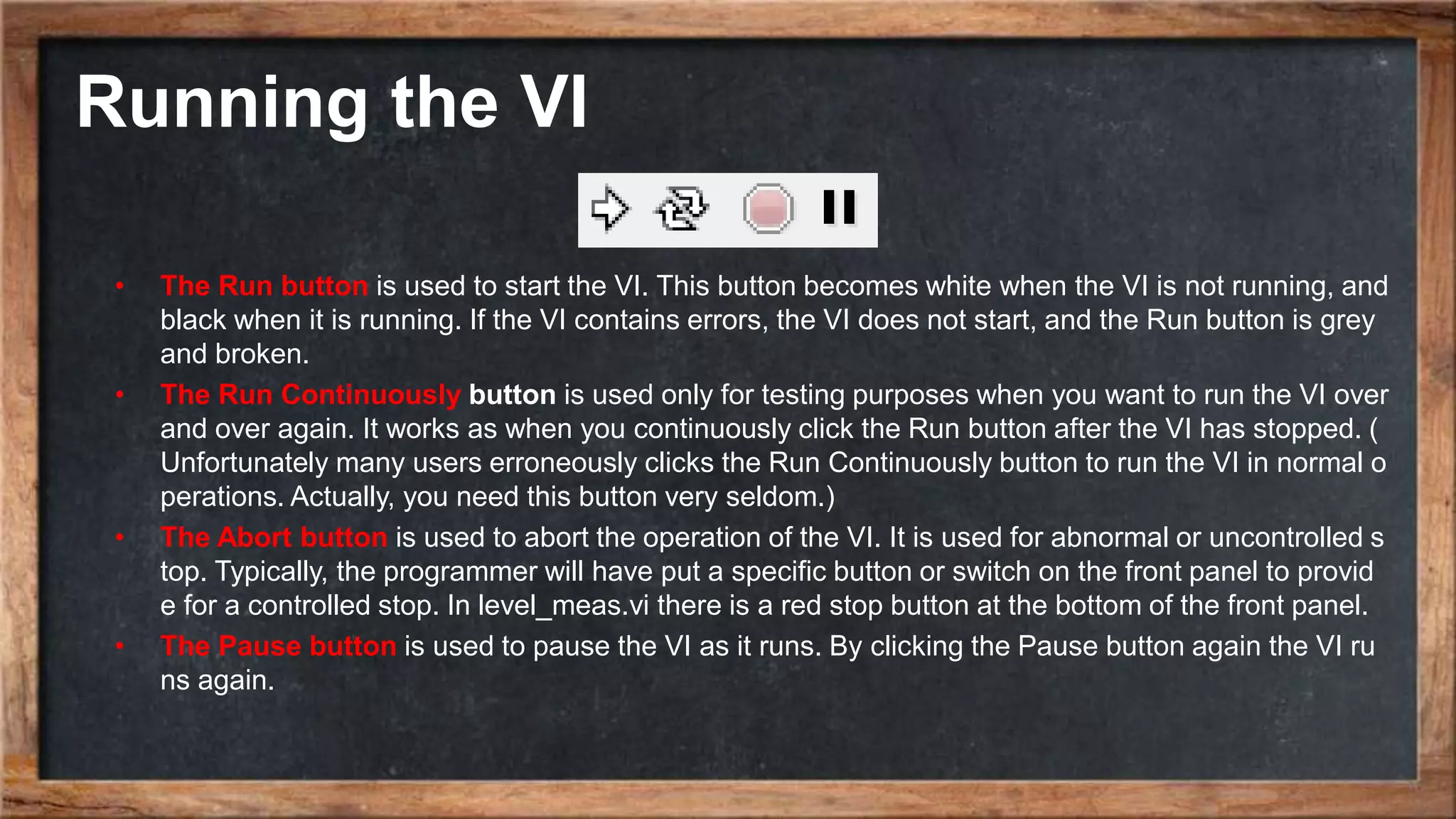 Running the VI

• The Run button is used to start the VI. This button becomes white when the VI is not running, and black when it is running. If the VI contains errors, the VI does not start, and the Run button is grey and broken.
• The Run Continuously button is used only for testing purposes when you want to run the VI over and over again. It works as when you continuously click the Run button after the VI has stopped. ( Unfortunately many users erroneously clicks the Run Continuously button to run the VI in normal o perations. Actually, you need this button very seldom.)
• The Abort button is used to abort the operation of the VI. It is used for abnormal or uncontrolled s top. Typically, the programmer will have put a specific button or switch on the front panel to provid e for a controlled stop. In level_meas.vi there is a red stop button at the bottom of the front panel.
• The Pause button is used to pause the VI as it runs. By clicking the Pause button again the VI ru ns again.